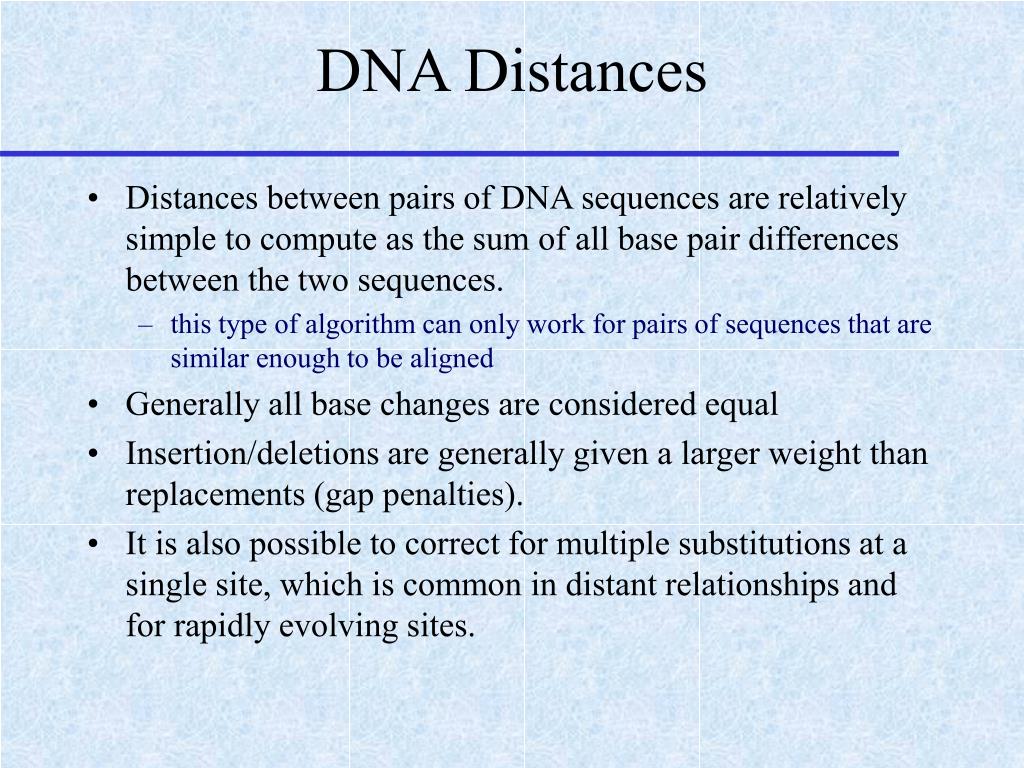 DNA Distances

• Distances between pairs of DNA sequences are relatively simple to compute as the sum of all base pair differences between the two sequences.

– this type of algorithm can only work for pairs of sequences that are similar enough to be aligned

• Generally all base changes are considered equal

• Insertion/deletions are generally given a larger weight than replacements (gap penalties).

• It is also possible to correct for multiple substitutions at a single site, which is common in distant relationships and for rapidly evolving sites.